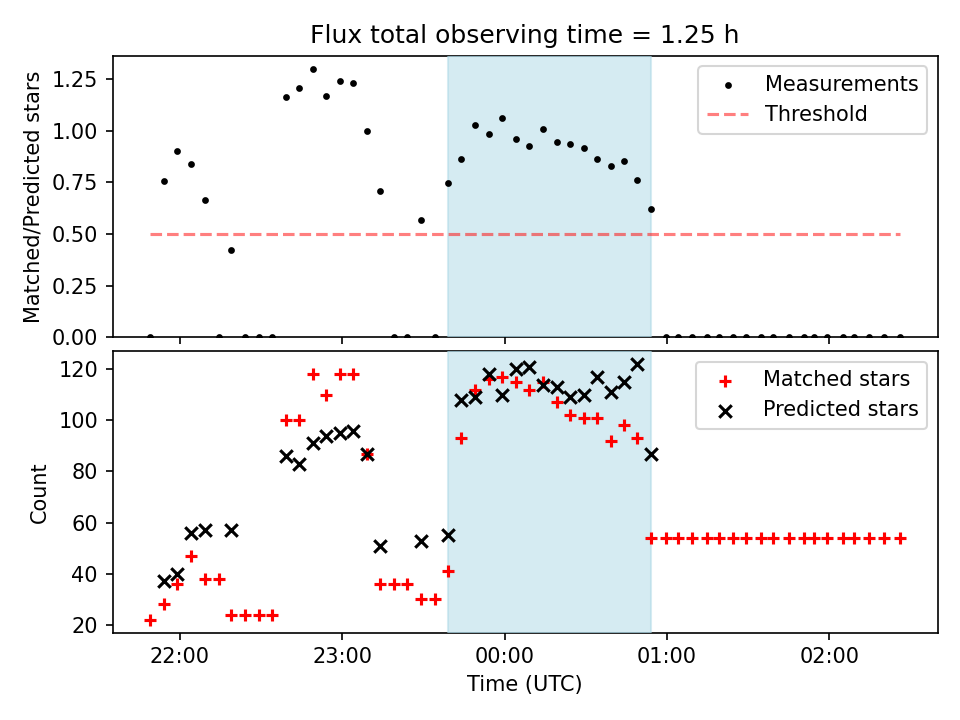 Flux total observing time = 1.25 h

Matched/Predicted stars

1.25
1.00
0.75
0.50
0.25
0.00

Measurements
Threshold

Count

120
100
80
60
40
20

Matched stars
Predicted stars

22:00
23:00
00:00
01:00
02:00

Time (UTC)